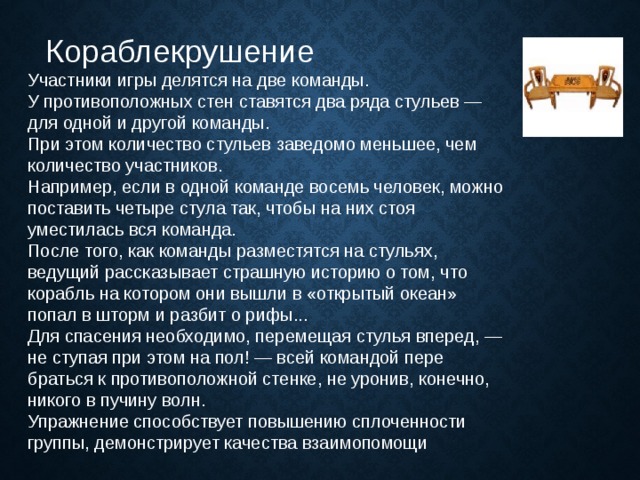 Кораблекрушение

Участники игры делятся на две команды.
У противоположных стен ставятся два ряда стульев — для одной и другой команды.
При этом количество стульев заведомо меньшее, чем количество участников.
Например, если в одной команде восемь человек, можно поставить четыре стула так, чтобы на них стоя уместилась вся команда.
После того, как команды разместятся на стульях, ведущий рассказывает страшную историю о том, что корабль на котором они вышли в «открытый океан» попал в шторм и разбит о рифы...
Для спасения необходимо, перемещая стулья вперед, — не ступая при этом на пол! — всей командой пере браться к противоположной стенке, не уронив, конечно, никого в пучину волн.
Упражнение способствует повышению сплоченности группы, демонстрирует качества взаимопомощи